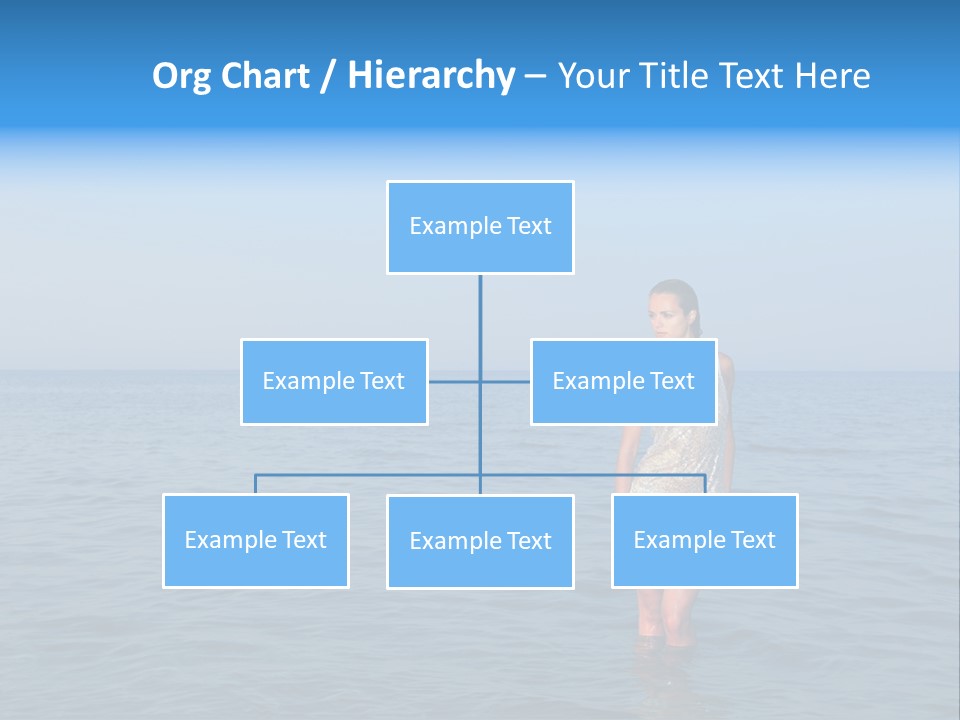 Org Chart / Hierarchy – Your Title Text Here

Example Text

Example Text

Example Text

Example Text

Example Text

Example Text